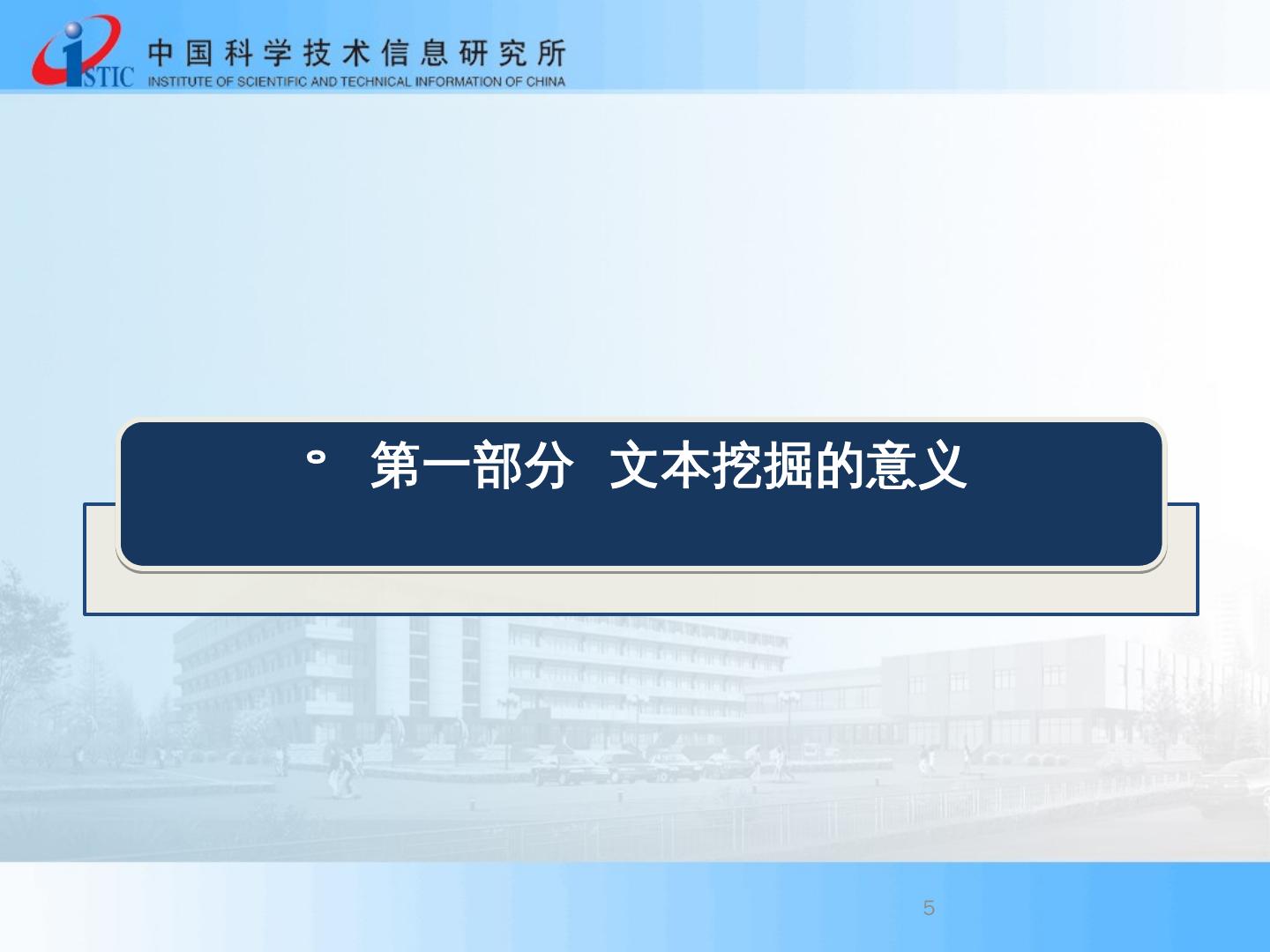 ISTIC 中国科学技术信息研究所
INSTITUTE OF SCIENTIFIC AND TECHNICAL INFORMATION OF CHINA

◦ 第一部分 文本挖掘的意义

5